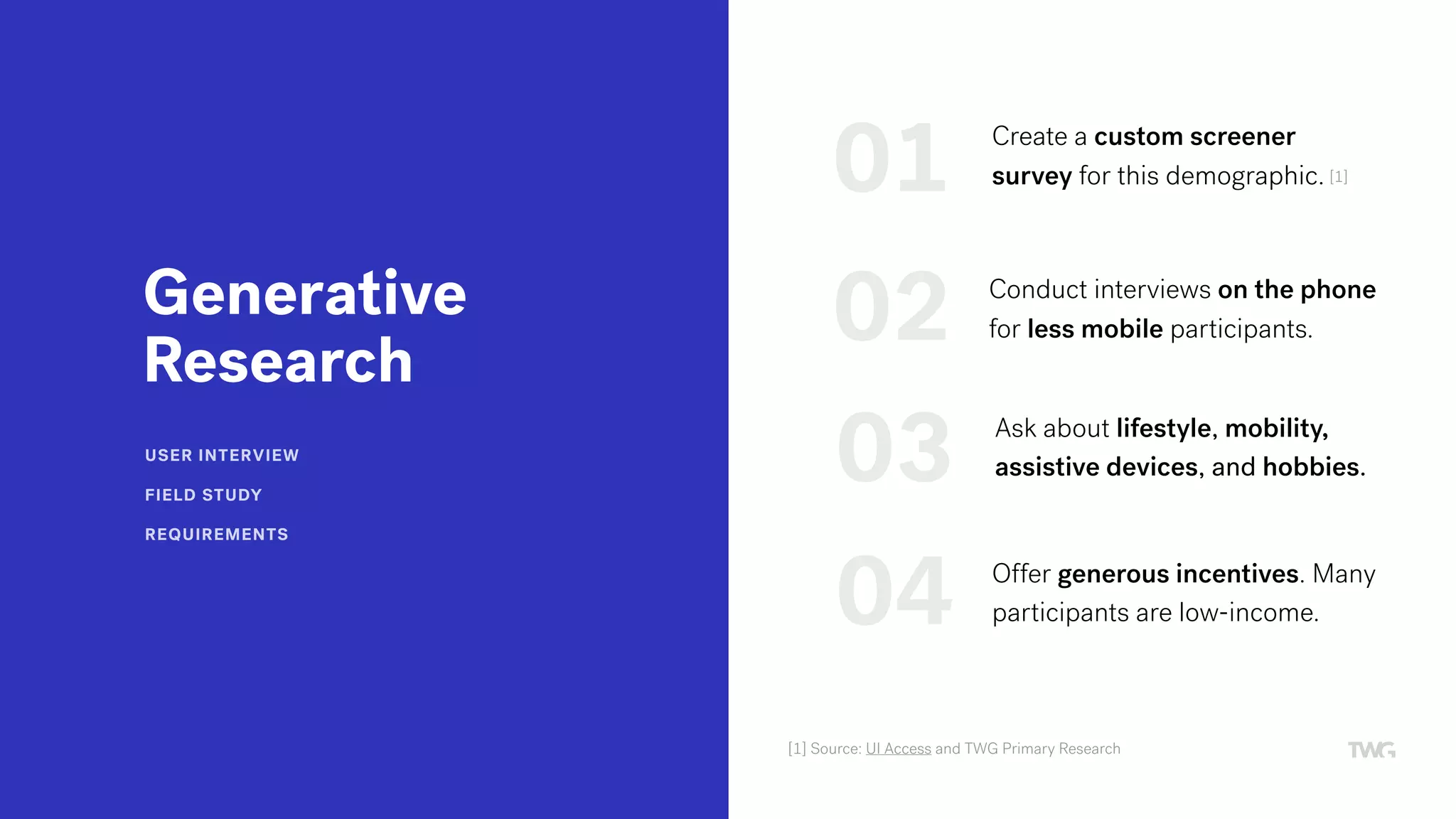 Generative Research

USER INTERVIEW

FIELD STUDY

REQUIREMENTS

01 Create a custom screener survey for this demographic. [1]

02 Conduct interviews on the phone for less mobile participants.

03 Ask about lifestyle, mobility, assistive devices, and hobbies.

04 Offer generous incentives. Many participants are low-income.

[1] Source: UI Access and TWG Primary Research

TWG